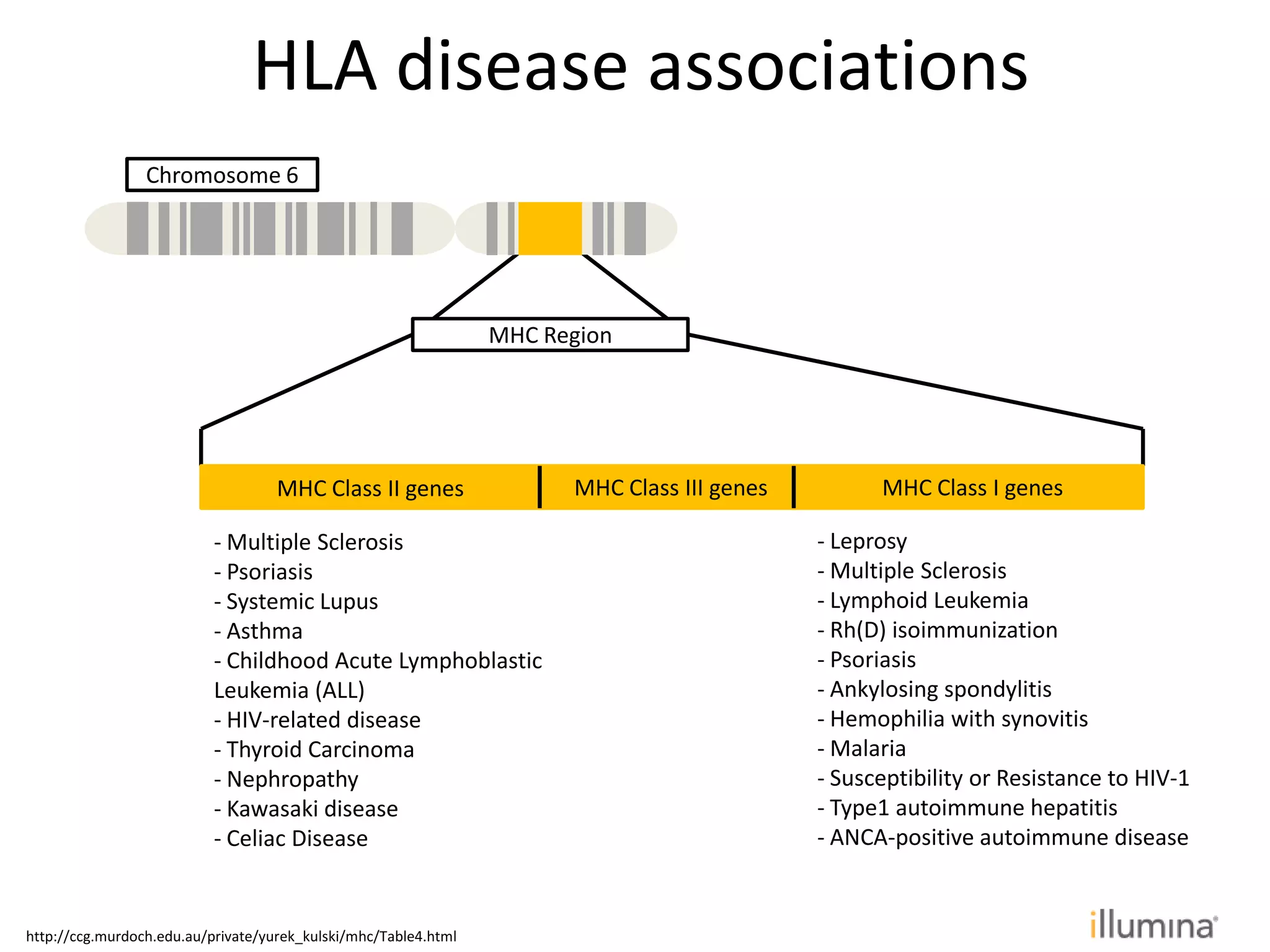 HLA disease associations

Chromosome 6

MHC Region

MHC Class II genes

MHC Class III genes

MHC Class I genes

- Multiple Sclerosis
- Psoriasis
- Systemic Lupus
- Asthma
- Childhood Acute Lymphoblastic Leukemia (ALL)
- HIV-related disease
- Thyroid Carcinoma
- Nephropathy
- Kawasaki disease
- Celiac Disease

- Leprosy
- Multiple Sclerosis
- Lymphoid Leukemia
- Rh(D) isoimmunization
- Psoriasis
- Ankylosing spondylitis
- Hemophilia with synovitis
- Malaria
- Susceptibility or Resistance to HIV-1
- Type1 autoimmune hepatitis
- ANCA-positive autoimmune disease

http://ccg.murdoch.edu.au/private/yurek_kulski/mhc/Table4.html

illumina